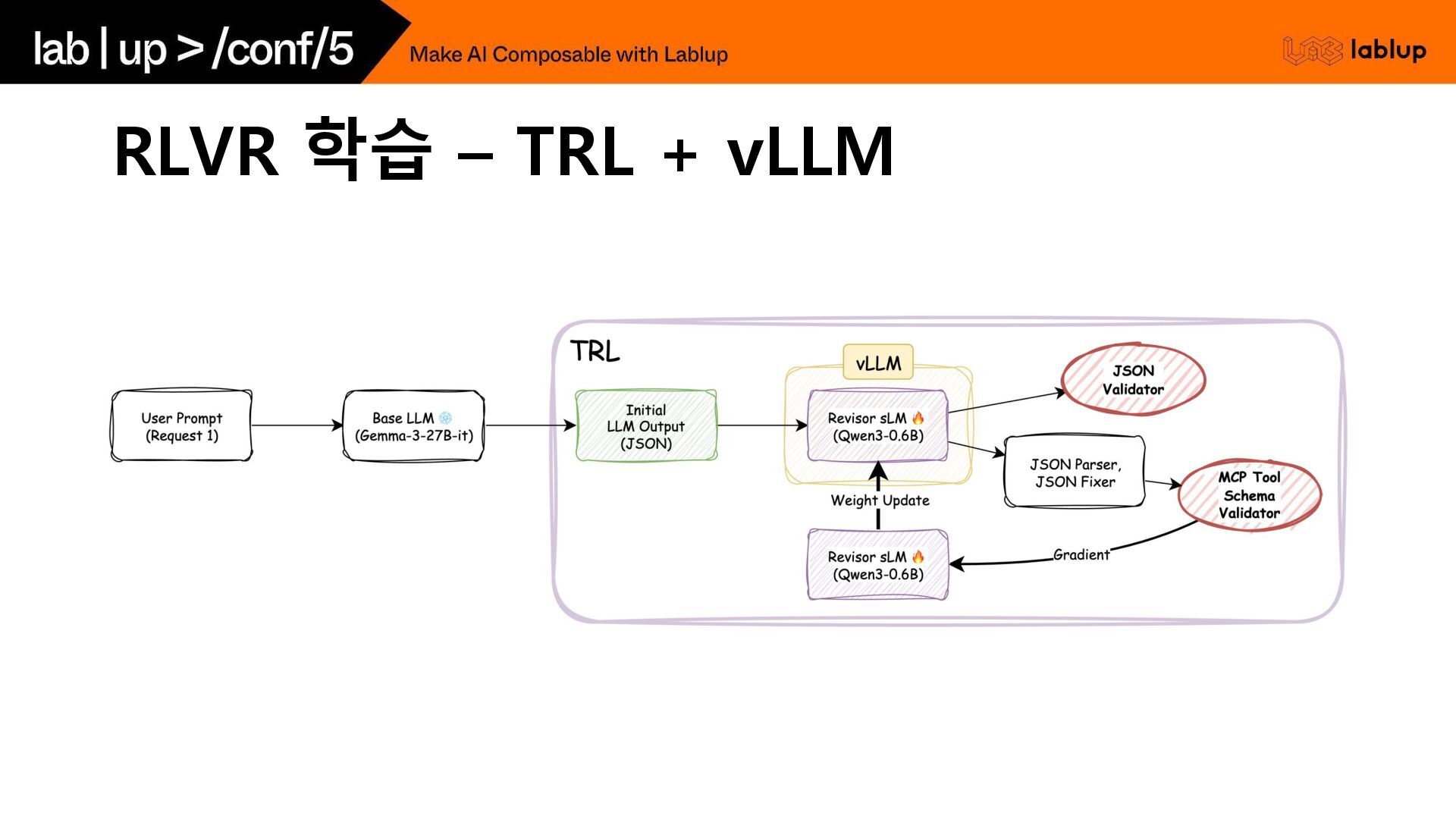 lab | up > /conf/5

Make AI Composable with Lablup

lablup

RLVR 학습 – TRL + vLLM

User Prompt (Request 1)

Base LLM ❄️ (Gemma-3-27B-it)

TRL

Initial LLM Output (JSON)

vLLM

Revisor sLM 🔥 (Qwen3-0.6B)

JSON Validator

JSON Parser, JSON Fixer

MCP Tool Schema Validator

Weight Update

Gradient

Revisor sLM 🔥 (Qwen3-0.6B)